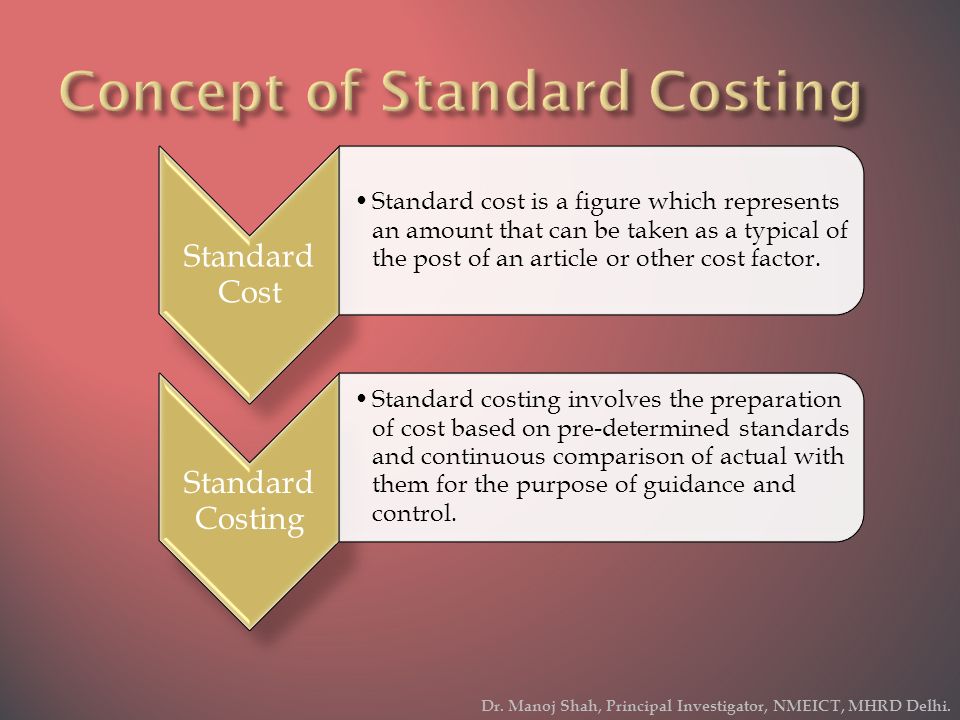 Concept of Standard Costing

Standard Cost

• Standard cost is a figure which represents an amount that can be taken as a typical of the post of an article or other cost factor.

Standard Costing

• Standard costing involves the preparation of cost based on pre-determined standards and continuous comparison of actual with them for the purpose of guidance and control.

Dr. Manoj Shah, Principal Investigator, NMEICT, MHRD Delhi.